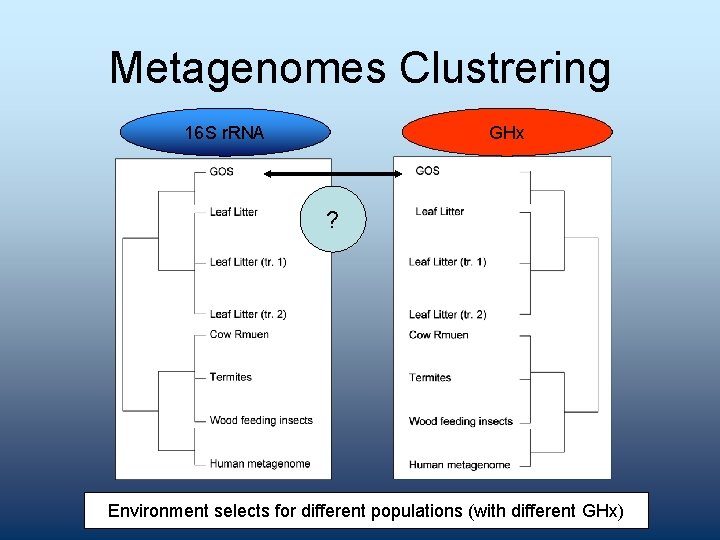 Metagenomes Clustrering

16S rRNA

GOS
Leaf Litter
Leaf Litter (tr. 1)
Leaf Litter (tr. 2)
Cow Rmuen
Termites
Wood feeding insects
Human metagenome

?

GHx

GOS
Leaf Litter
Leaf Litter (tr. 1)
Leaf Litter (tr. 2)
Cow Rmuen
Termites
Wood feeding insects
Human metagenome

Environment selects for different populations (with different GHx)